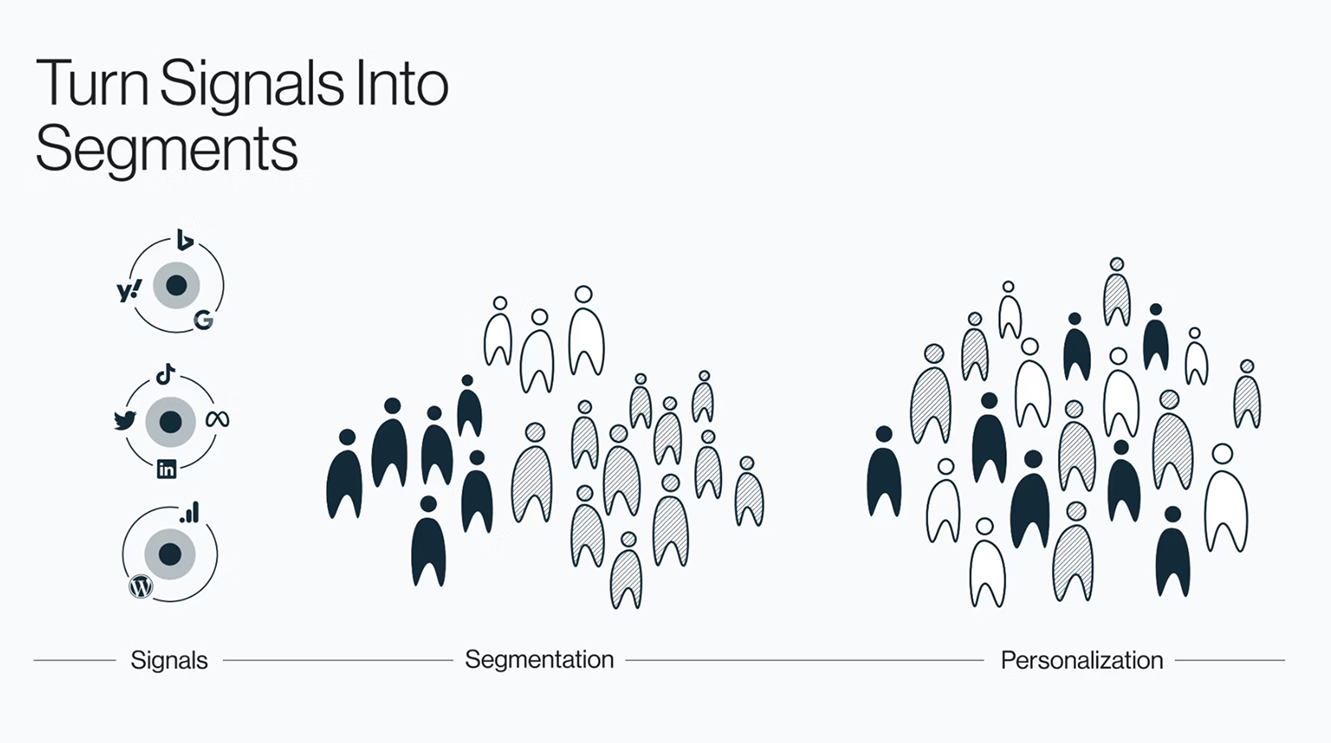 Turn Signals Into Segments

y!

G

in

Signals
Segmentation
Personalization